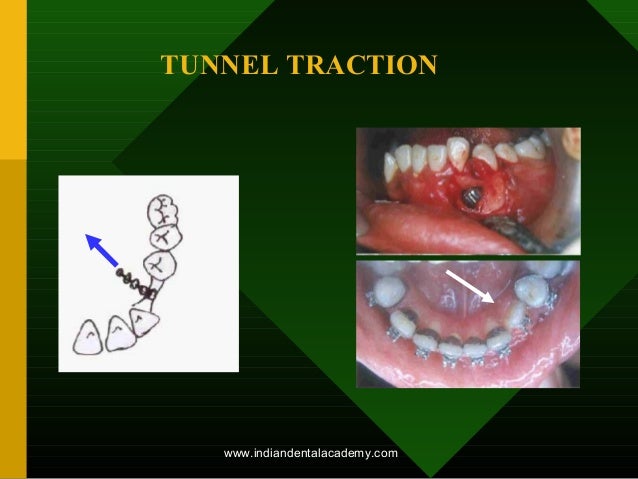 TUNNEL TRACTION

www.indiandentalacademy.com